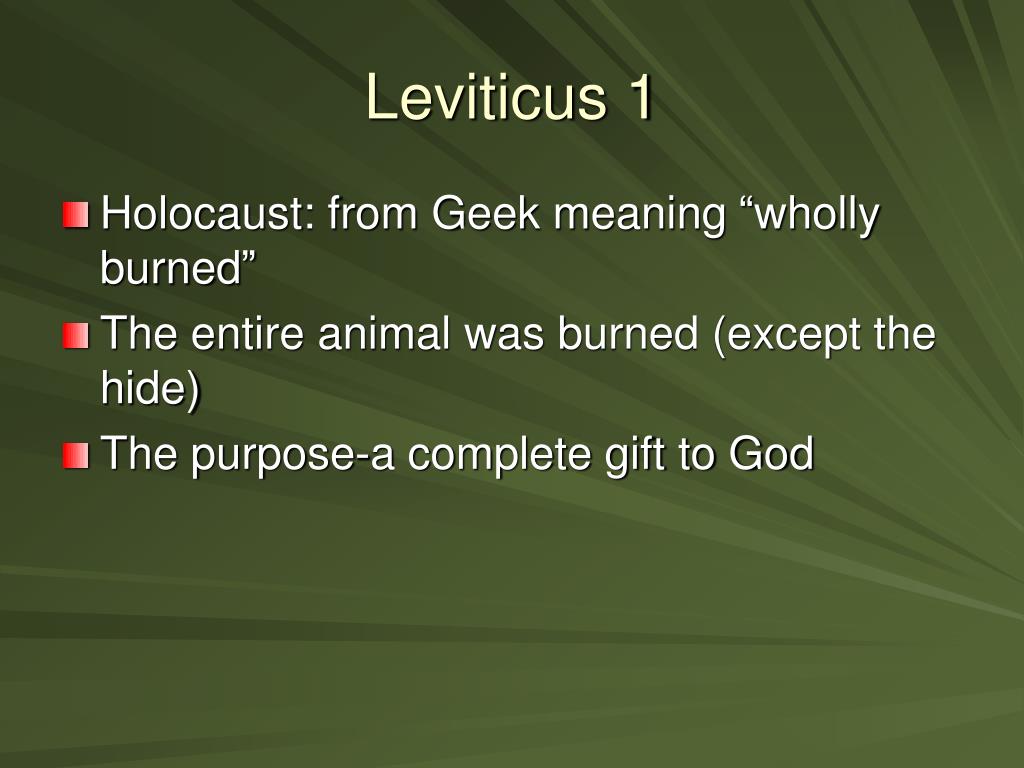 Leviticus 1

Holocaust: from Geek meaning “wholly burned”

The entire animal was burned (except the hide)

The purpose-a complete gift to God